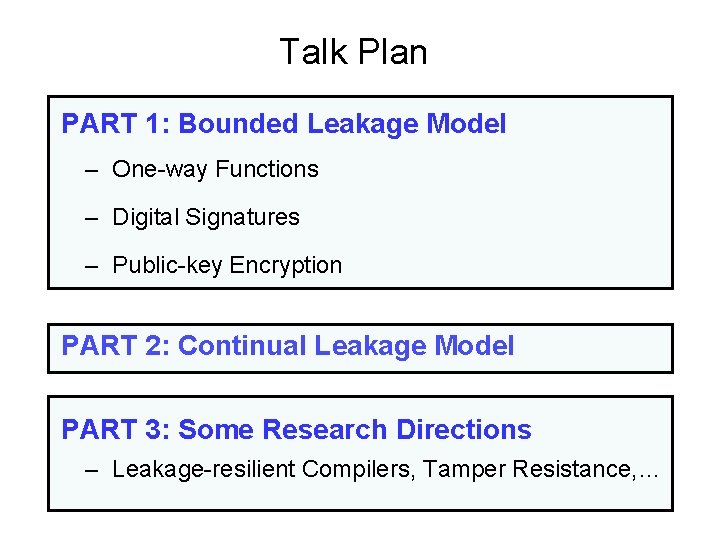 Talk Plan

PART 1: Bounded Leakage Model

– One-way Functions

– Digital Signatures

– Public-key Encryption

PART 2: Continual Leakage Model

PART 3: Some Research Directions

– Leakage-resilient Compilers, Tamper Resistance,…